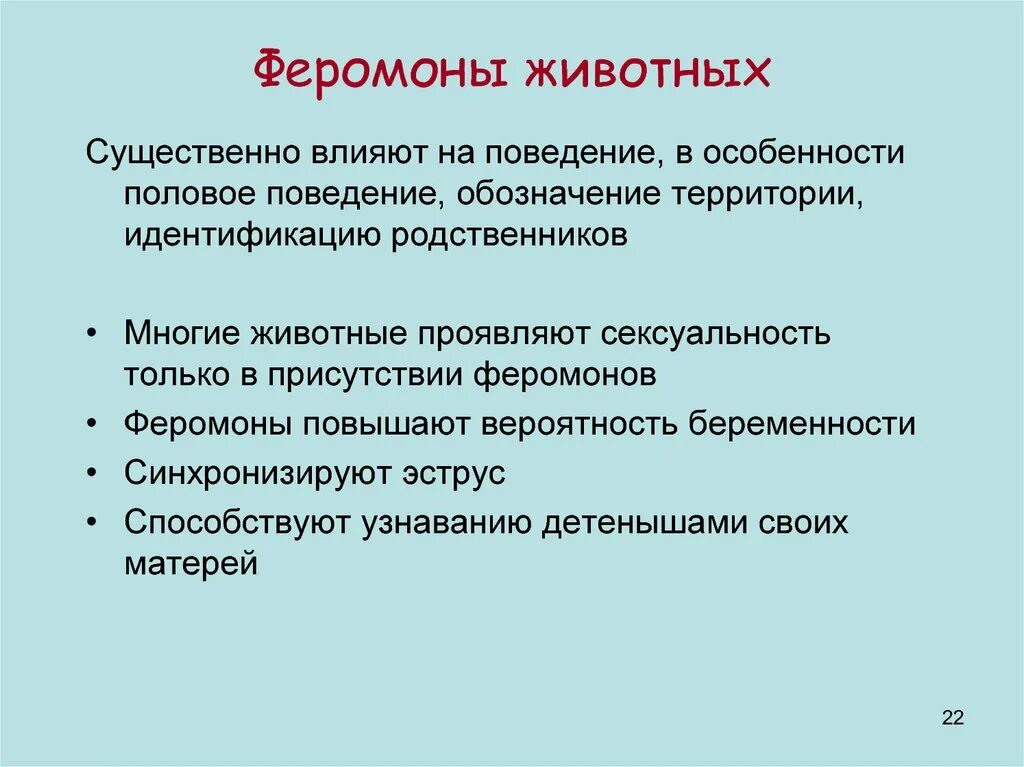 Феромоны животных

Существенно влияют на поведение, в особенности половое поведение, обозначение территории, идентификацию родственников

• Многие животные проявляют сексуальность только в присутствии феромонов
• Феромоны повышают вероятность беременности
• Синхронизируют эструс
• Способствуют узнаванию детенышами своих матерей

22